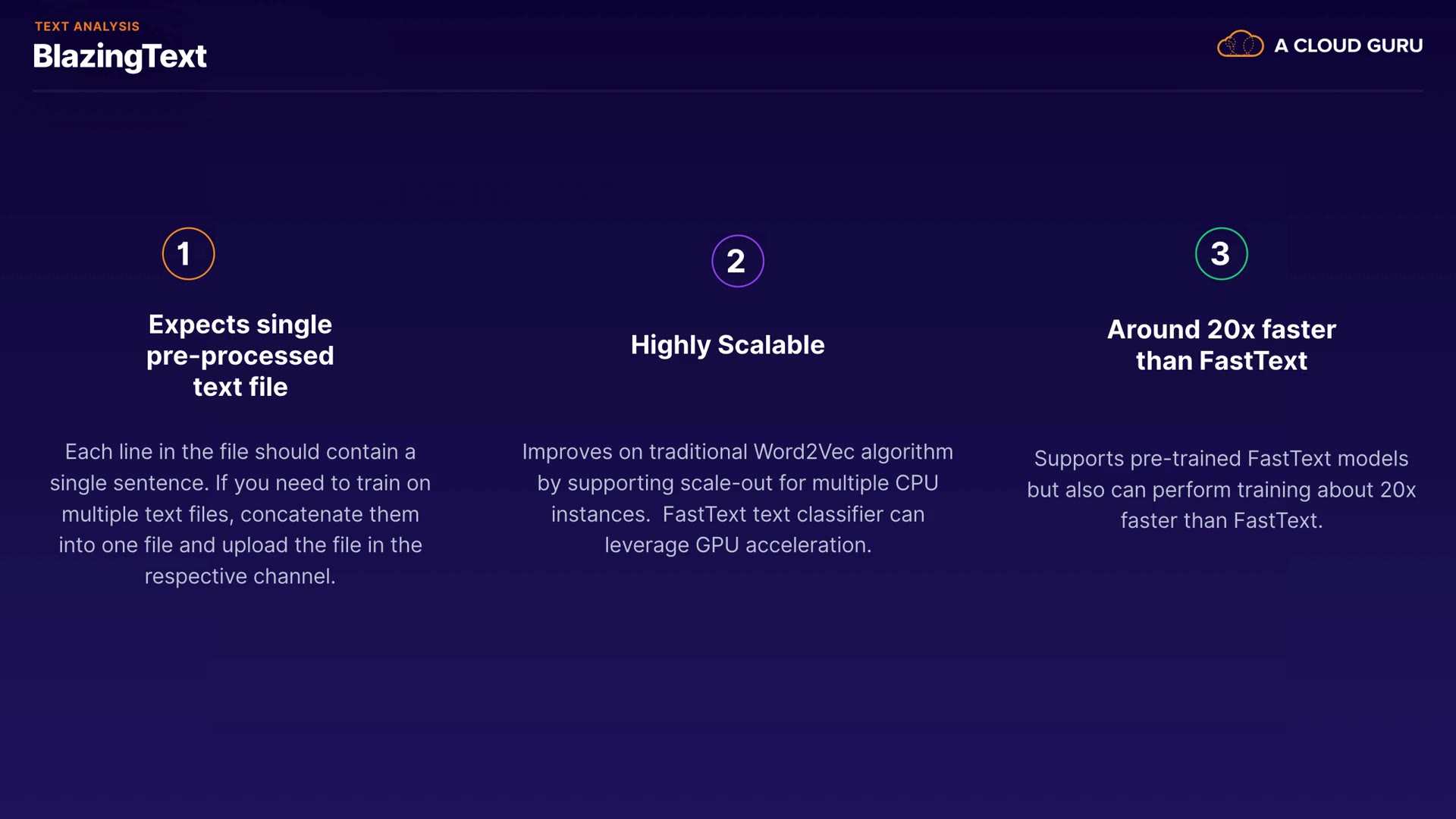 TEXT ANALYSIS
BlazingText

A CLOUD GURU

1

Expects single pre-processed text file

Each line in the file should contain a single sentence. If you need to train on multiple text files, concatenate them into one file and upload the file in the respective channel.

2

Highly Scalable

Improves on traditional Word2Vec algorithm by supporting scale-out for multiple CPU instances.  FastText text classifier can leverage GPU acceleration.

3

Around 20x faster than FastText

Supports pre-trained FastText models but also can perform training about 20x faster than FastText.